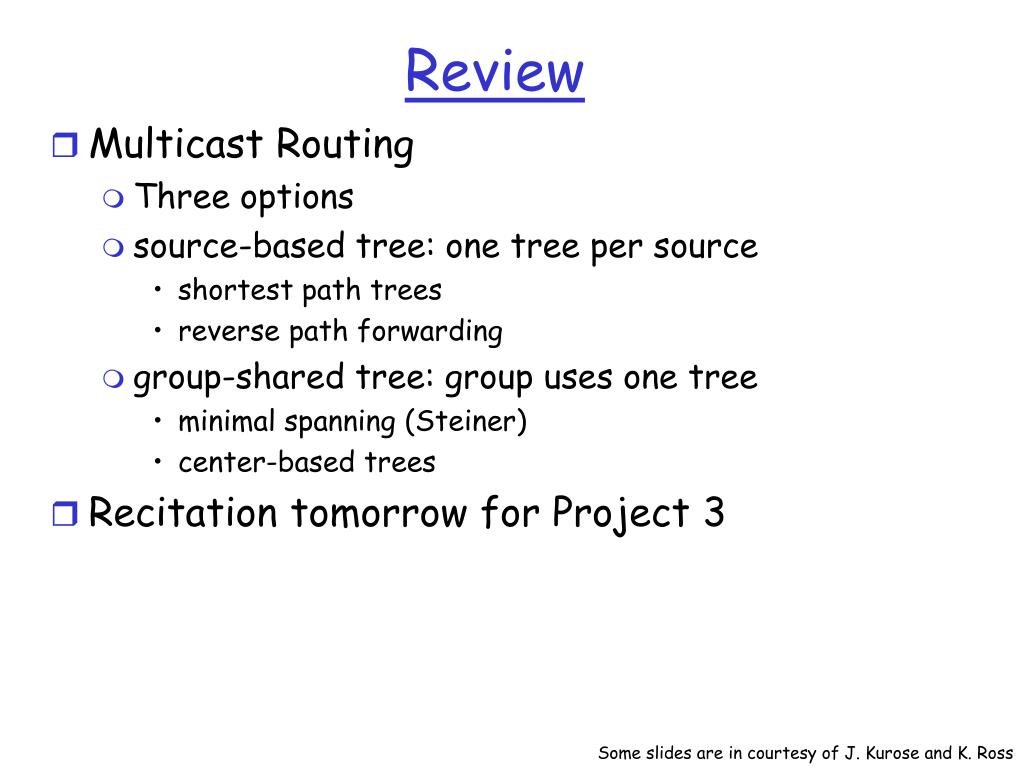 Review

Multicast Routing

Three options

source-based tree: one tree per source

• shortest path trees

• reverse path forwarding

group-shared tree: group uses one tree

• minimal spanning (Steiner)

• center-based trees

Recitation tomorrow for Project 3

Some slides are in courtesy of J. Kurose and K. Ross